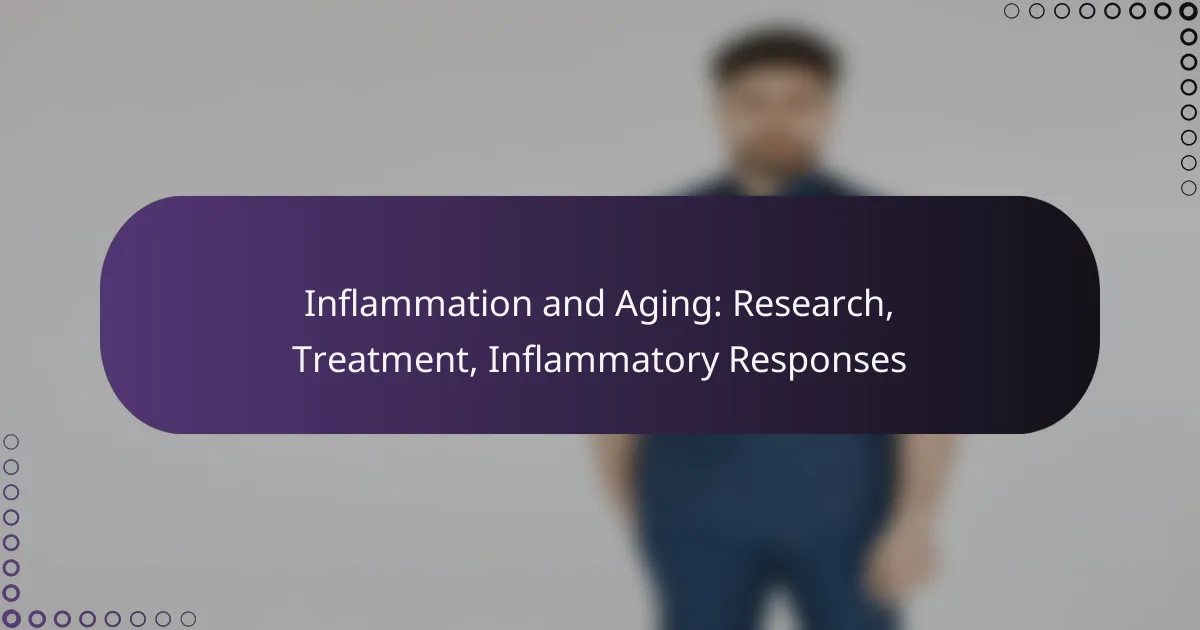 Inflammation and Aging: Research, Treatment, Inflammatory Responses